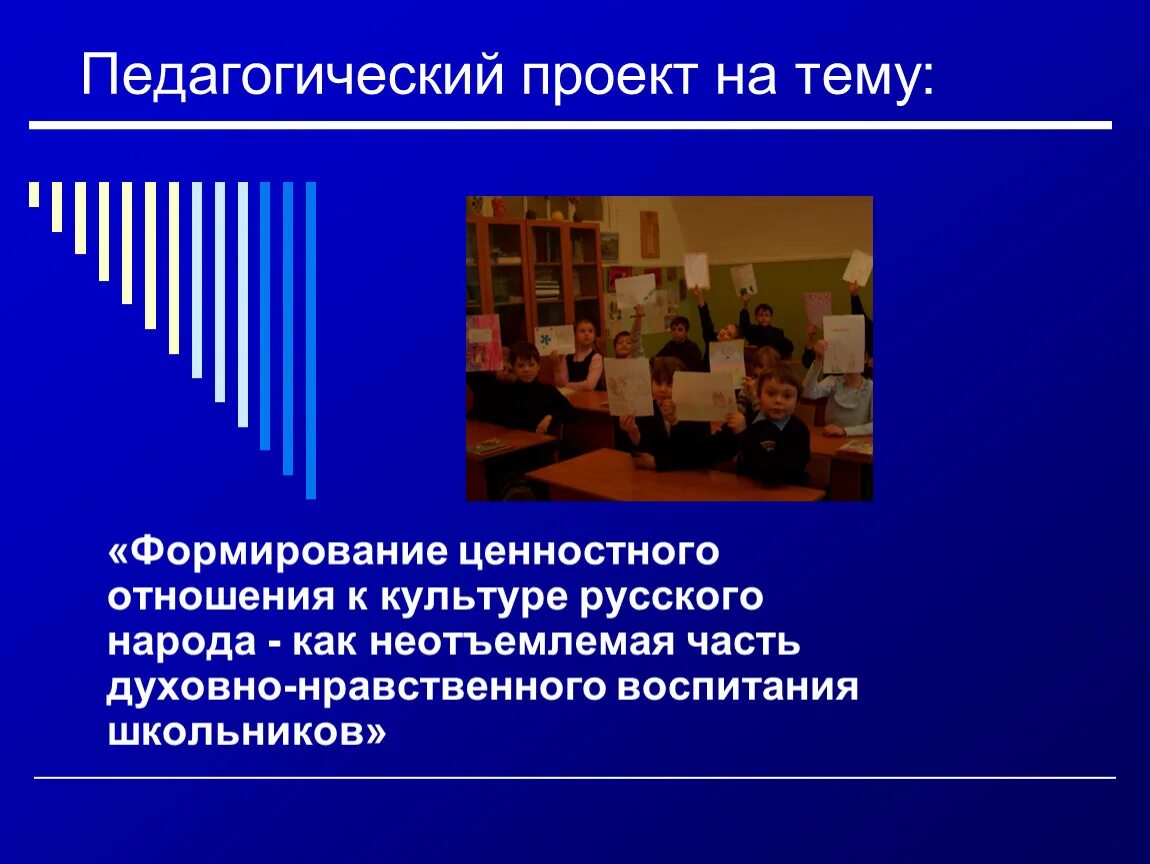 Педагогический проект на тему:

«Формирование ценностного отношения к культуре русского народа - как неотъемлемая часть духовно-нравственного воспитания школьников»